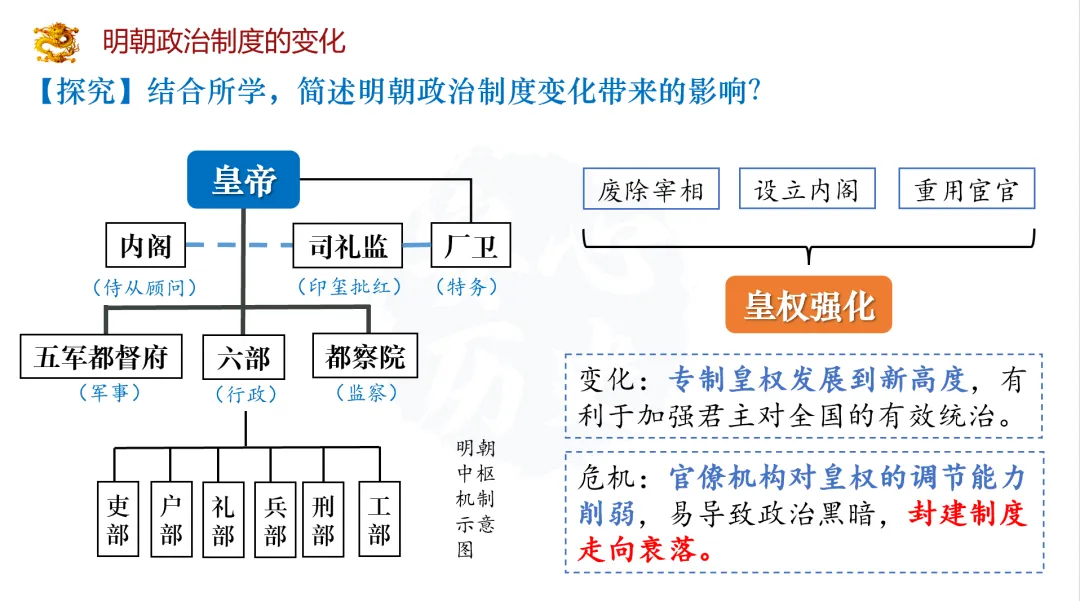 明朝政治制度的变化

【探究】结合所学，简述明朝政治制度变化带来的影响？

皇帝

内阁
（侍从顾问）

司礼监
（印玺批红）

厂卫
（特务）

五军都督府
（军事）

六部
（行政）

都察院
（监察）

吏部

户部

礼部

兵部

刑部

工部

明朝中枢机制示意图

废除宰相

设立内阁

重用宦官

皇权强化

变化：专制皇权发展到新高度，有利于加强君主对全国的有效统治。

危机：官僚机构对皇权的调节能力削弱，易导致政治黑暗，封建制度走向衰落。